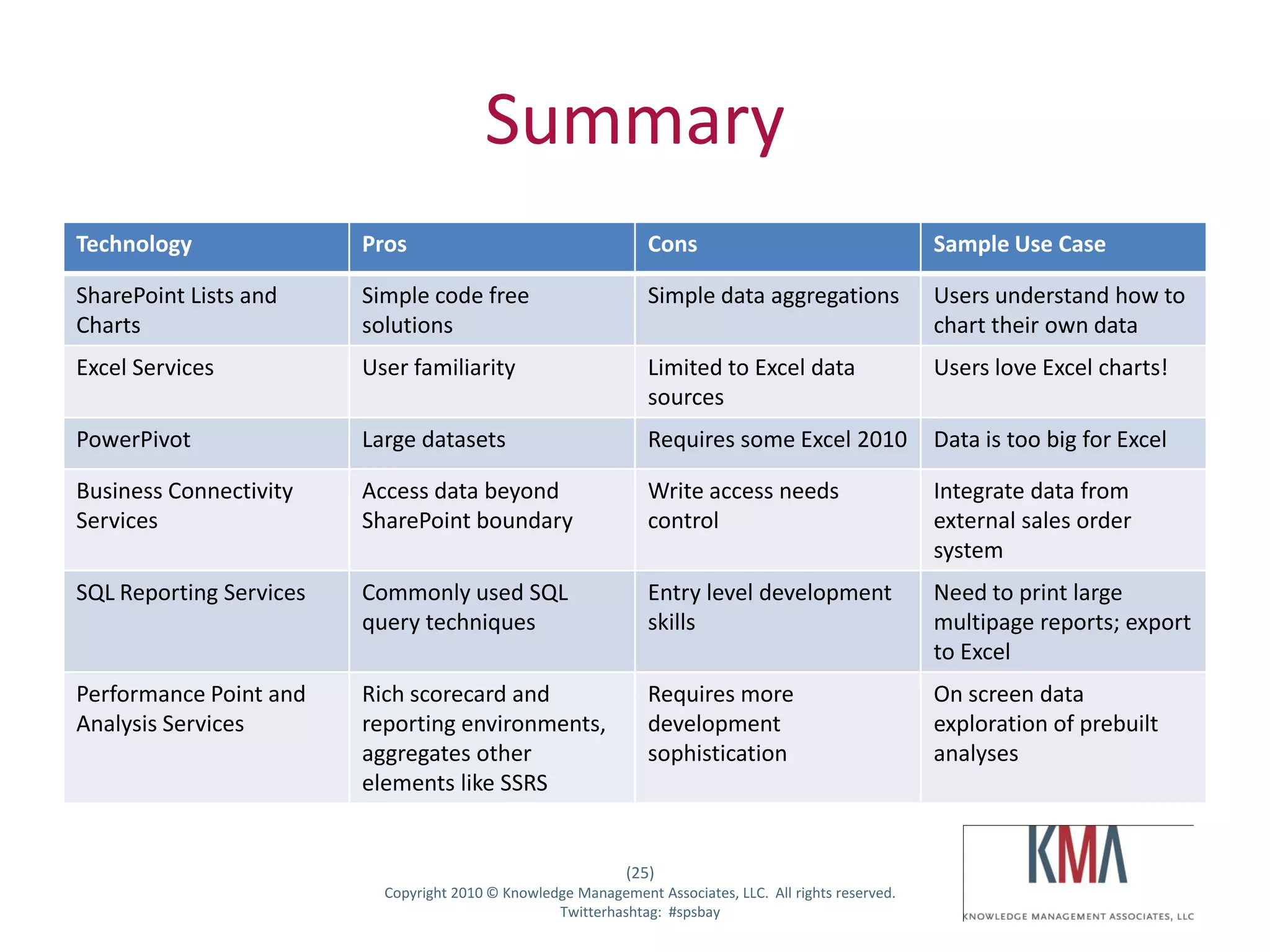 Summary

| Technology | Pros | Cons | Sample Use Case |
|---|---|---|---|
| SharePoint Lists and Charts | Simple code free solutions | Simple data aggregations | Users understand how to chart their own data |
| Excel Services | User familiarity | Limited to Excel data sources | Users love Excel charts! |
| PowerPivot | Large datasets | Requires some Excel 2010 | Data is too big for Excel |
| Business Connectivity Services | Access data beyond SharePoint boundary | Write access needs control | Integrate data from external sales order system |
| SQL Reporting Services | Commonly used SQL query techniques | Entry level development skills | Need to print large multipage reports; export to Excel |
| Performance Point and Analysis Services | Rich scorecard and reporting environments, aggregates other elements like SSRS | Requires more development sophistication | On screen data exploration of prebuilt analyses |

(25)
Copyright 2010 © Knowledge Management Associates, LLC. All rights reserved.
Twitterhashtag: #spsbay

KMA
KNOWLEDGE MANAGEMENT ASSOCIATES, LLC